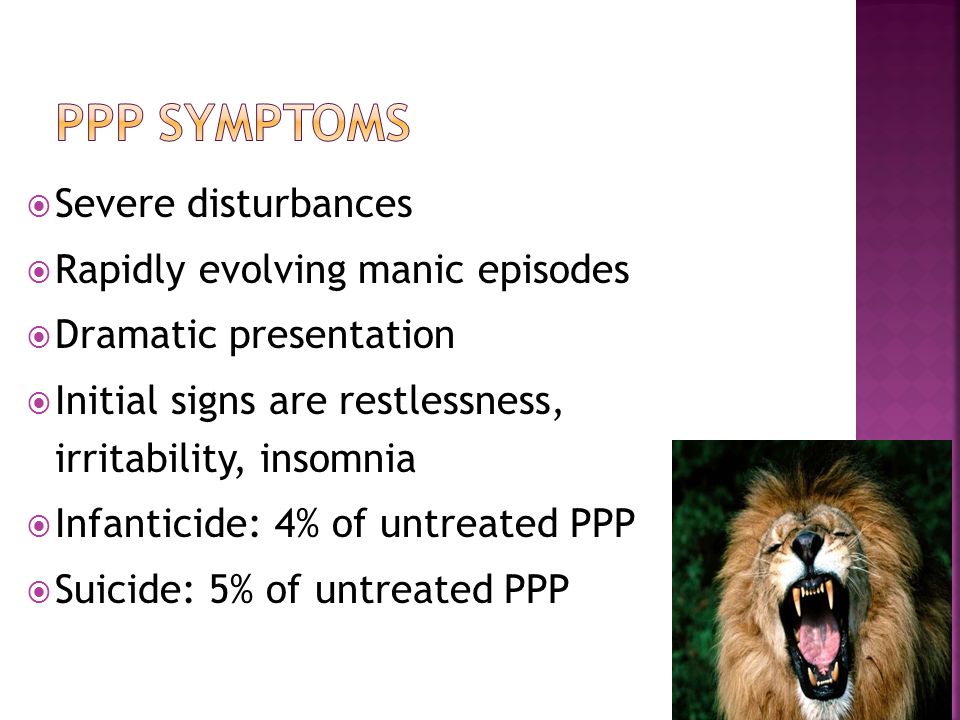 PPP SYMPTOMS

Severe disturbances

Rapidly evolving manic episodes

Dramatic presentation

Initial signs are restlessness, irritability, insomnia

Infanticide: 4% of untreated PPP

Suicide: 5% of untreated PPP